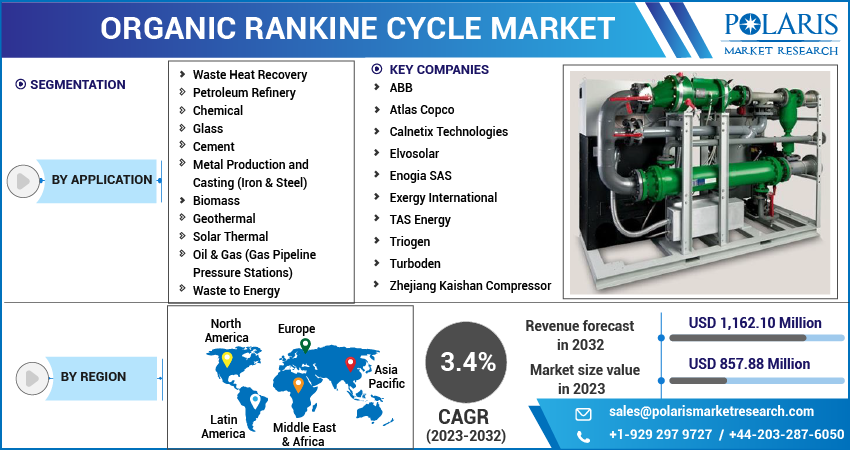 ORGANIC RANKINE CYCLE MARKET

POLARIS
MARKET RESEARCH

SEGMENTATION

BY APPLICATION

Waste Heat Recovery
Petroleum Refinery
Chemical
Glass
Cement
Metal Production and Casting (Iron & Steel)
Biomass
Geothermal
Solar Thermal
Oil & Gas (Gas Pipeline Pressure Stations)
Waste to Energy

KEY COMPANIES
ABB
Atlas Copco
Calnetix Technologies
Elvosolar
Enogia SAS
Exergy International
TAS Energy
Triogen
Turboden
Zhejiang Kaishan Compressor

BY REGION

North America
Europe
Asia Pacific
Latin America
Middle East & Africa

3.4%
CAGR
(2023-2032)

Revenue forecast in 2032
USD 1,162.10 Million

Market size value in 2023
USD 857.88 Million

sales@polarismarketresearch.com
+1-929 297 9727 / +44-203-287-6050